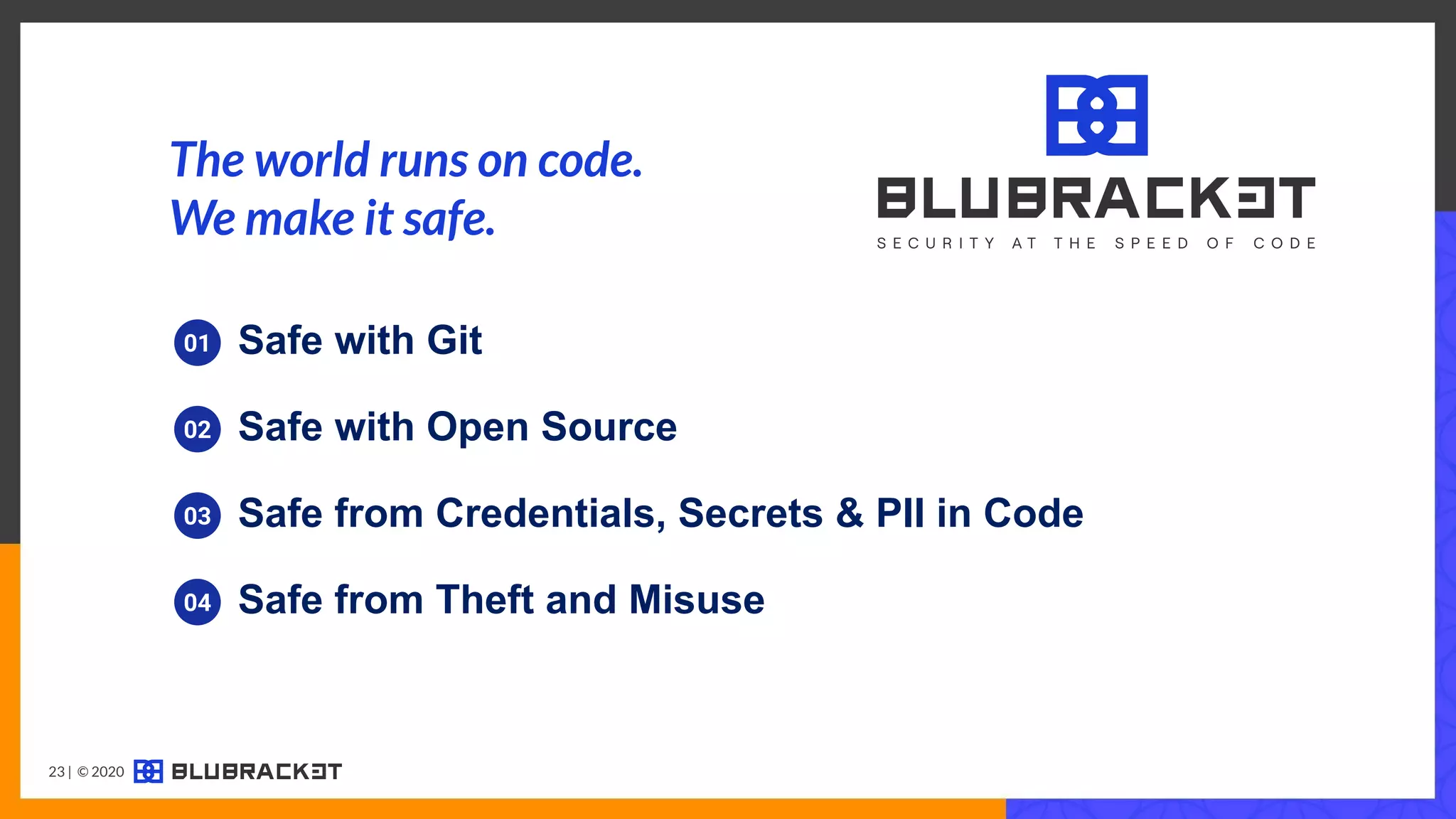 The world runs on code.
We make it safe.

BLUBRACKET
SECURITY AT THE SPEED OF CODE

01 Safe with Git

02 Safe with Open Source

03 Safe from Credentials, Secrets & PII in Code

04 Safe from Theft and Misuse

23 | © 2020 BLUBRACKET